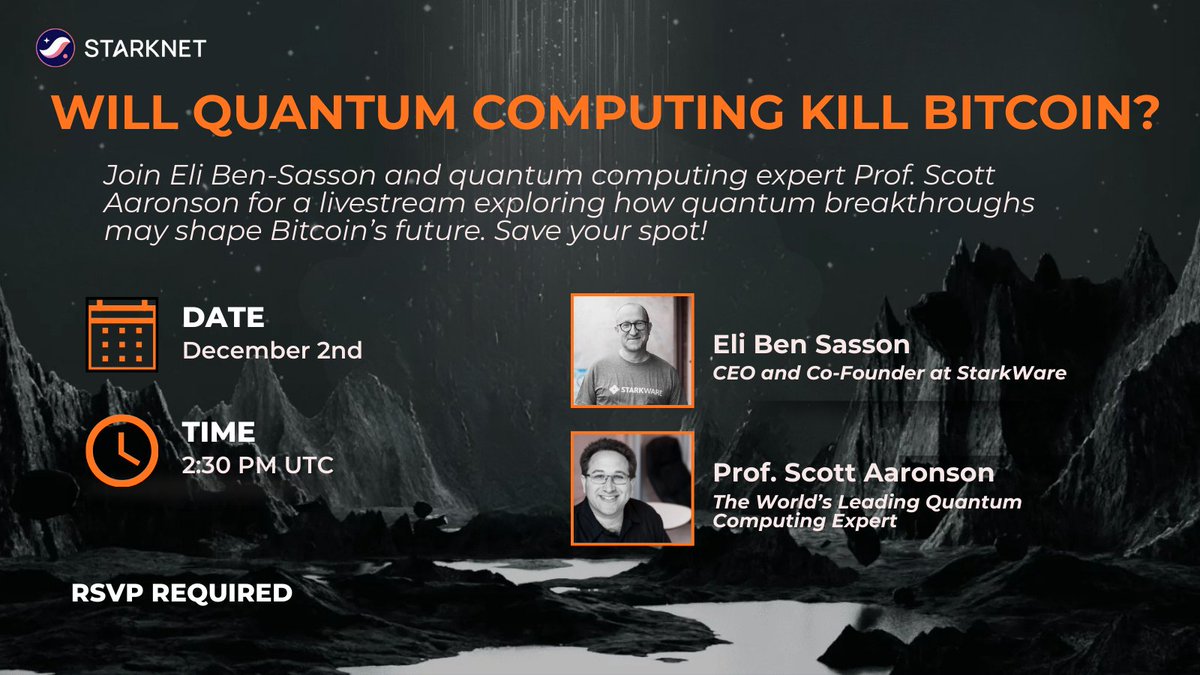 STARKNET

WILL QUANTUM COMPUTING KILL BITCOIN?

Join Eli Ben-Sasson and quantum computing expert Prof. Scott Aaronson for a livestream exploring how quantum breakthroughs may shape Bitcoin's future. Save your spot!

DATE
December 2nd

TIME
2:30 PM UTC

STARKWARE

Eli Ben Sasson
CEO and Co-Founder at StarkWare

Prof. Scott Aaronson
The World's Leading Quantum Computing Expert

RSVP REQUIRED